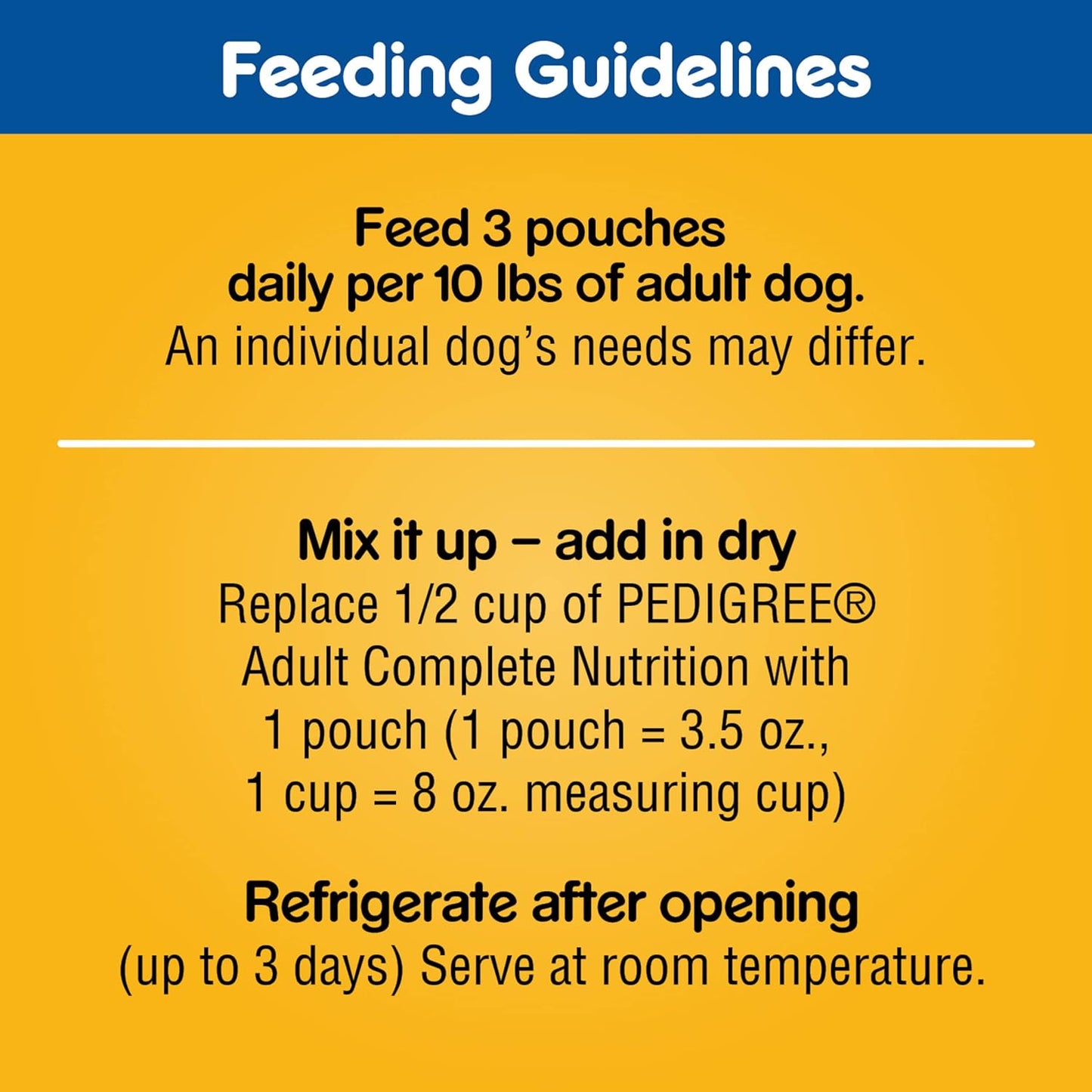 Feeding Guidelines

Feed 3 pouches daily per 10 lbs of adult dog.
An individual dog's needs may differ.

Mix it up – add in dry
Replace 1/2 cup of PEDIGREE® Adult Complete Nutrition with 1 pouch (1 pouch = 3.5 oz., 1 cup = 8 oz. measuring cup)

Refrigerate after opening
(up to 3 days) Serve at room temperature.